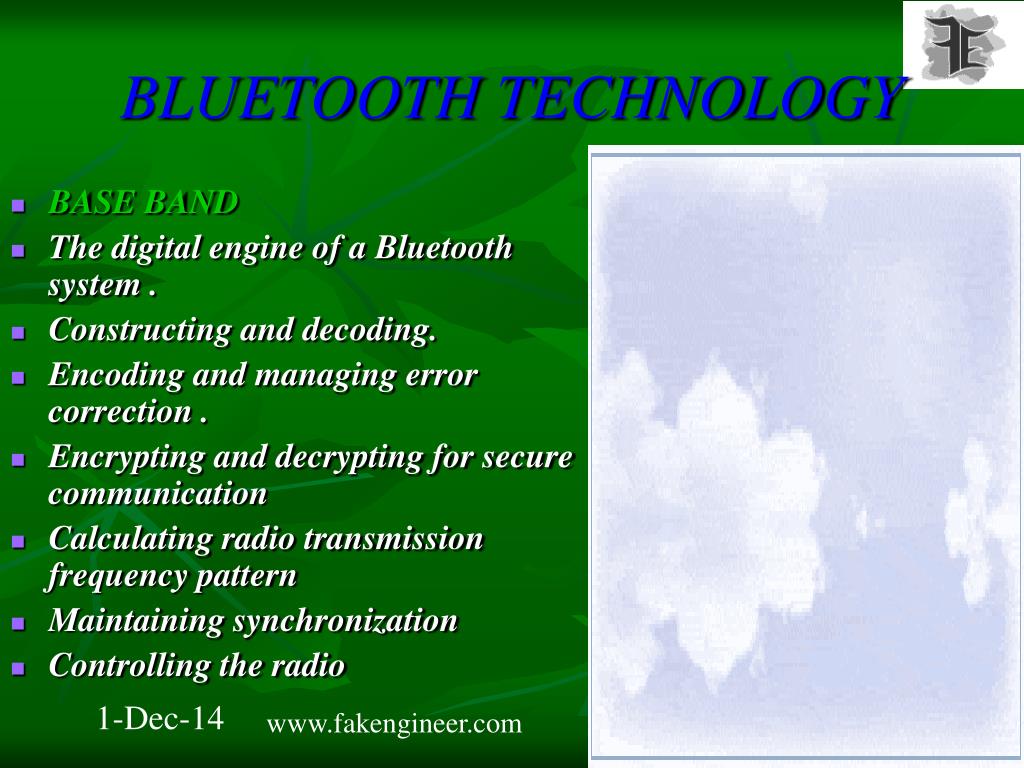 BLUETOOTH TECHNOLOGY

- BASE BAND
- The digital engine of a Bluetooth system .
- Constructing and decoding.
- Encoding and managing error correction .
- Encrypting and decrypting for secure communication
- Calculating radio transmission frequency pattern
- Maintaining synchronization
- Controlling the radio

1-Dec-14 www.fakengineer.com